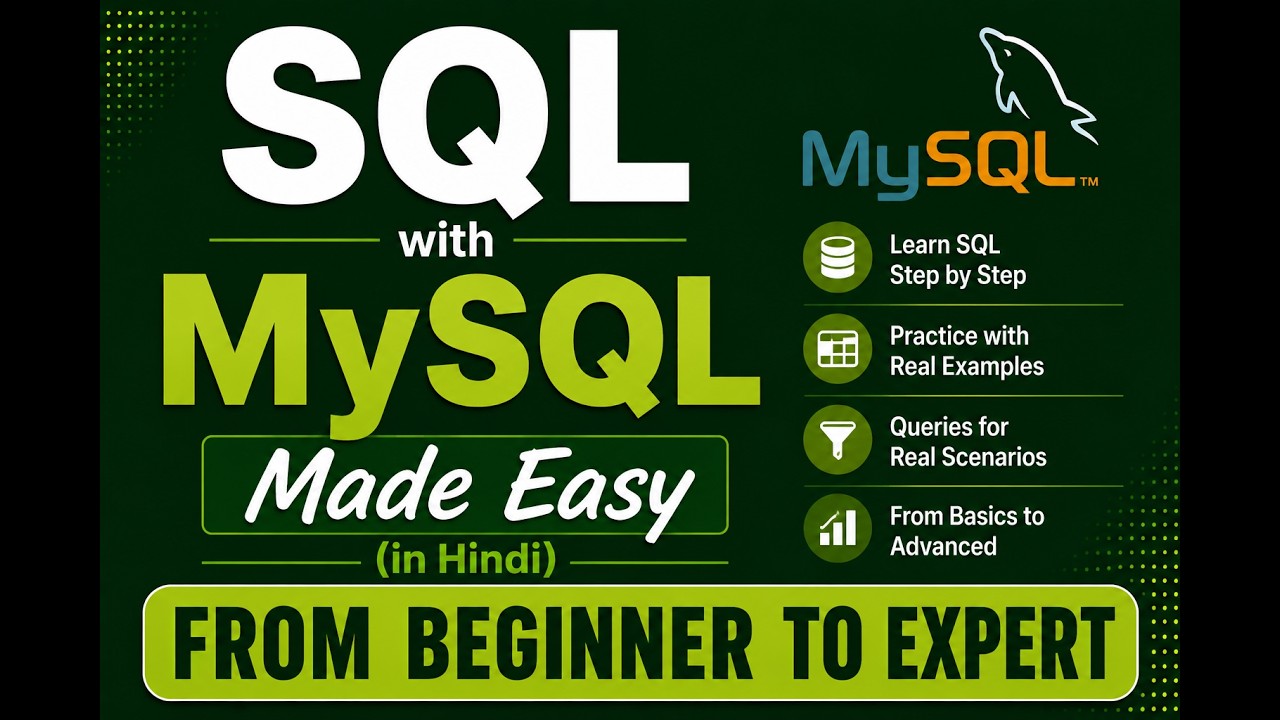 SQL
with
MySQL
Made Easy
(in Hindi)

MySQL™

Learn SQL Step by Step

Practice with Real Examples

Queries for Real Scenarios

From Basics to Advanced

FROM BEGINNER TO EXPERT